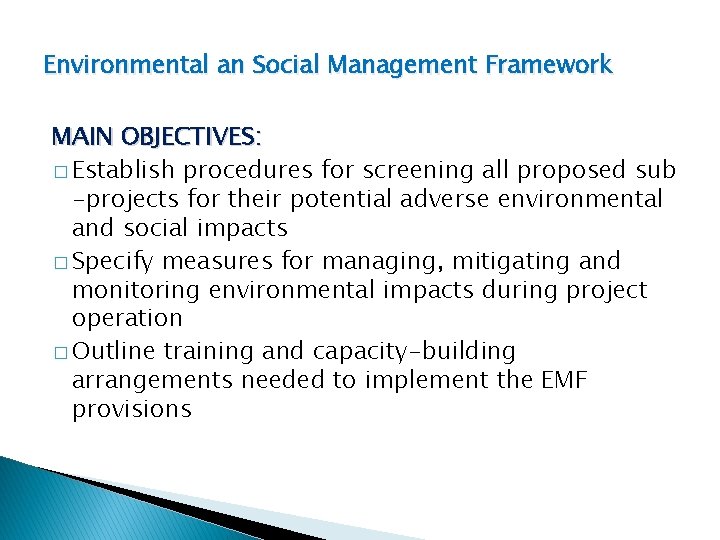 Environmental an Social Management Framework

MAIN OBJECTIVES:

□ Establish procedures for screening all proposed sub -projects for their potential adverse environmental and social impacts

□ Specify measures for managing, mitigating and monitoring environmental impacts during project operation

□ Outline training and capacity-building arrangements needed to implement the EMF provisions